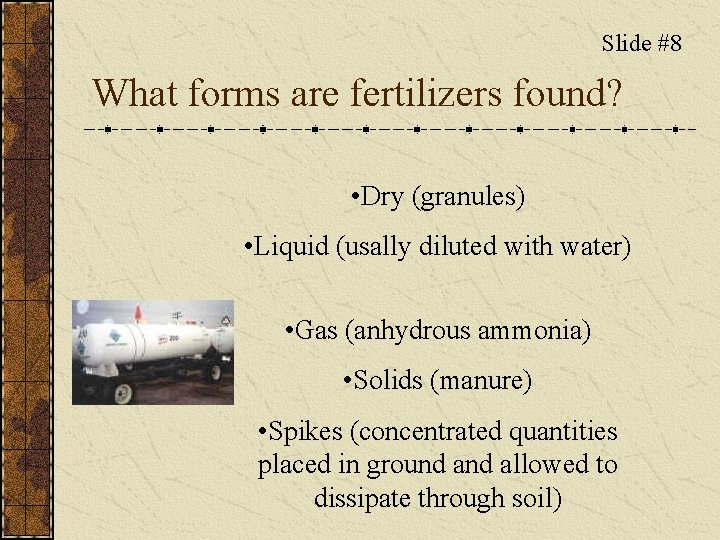 Slide #8

What forms are fertilizers found?

•Dry (granules)

•Liquid (usally diluted with water)

•Gas (anhydrous ammonia)

•Solids (manure)

•Spikes (concentrated quantities placed in ground and allowed to dissipate through soil)